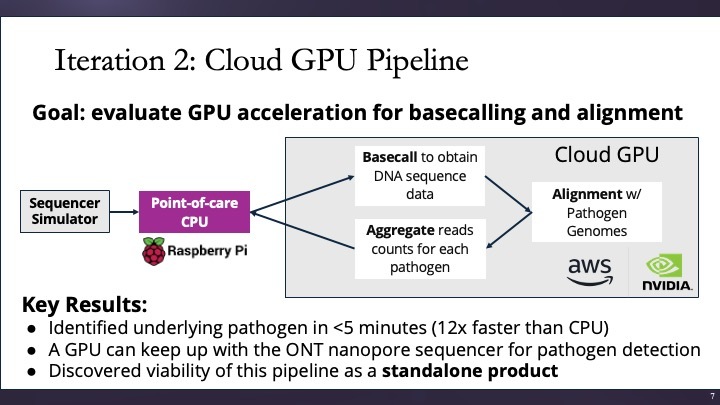 Iteration 2: Cloud GPU Pipeline

Goal: evaluate GPU acceleration for basecalling and alignment

Sequencer Simulator

Point-of-care CPU

Raspberry Pi

Basecall to obtain DNA sequence data

Aggregate reads counts for each pathogen

Cloud GPU

Alignment w/ Pathogen Genomes

aws

NVIDIA.

Key Results:
● Identified underlying pathogen in <5 minutes (12x faster than CPU)
● A GPU can keep up with the ONT nanopore sequencer for pathogen detection
● Discovered viability of this pipeline as a standalone product

7